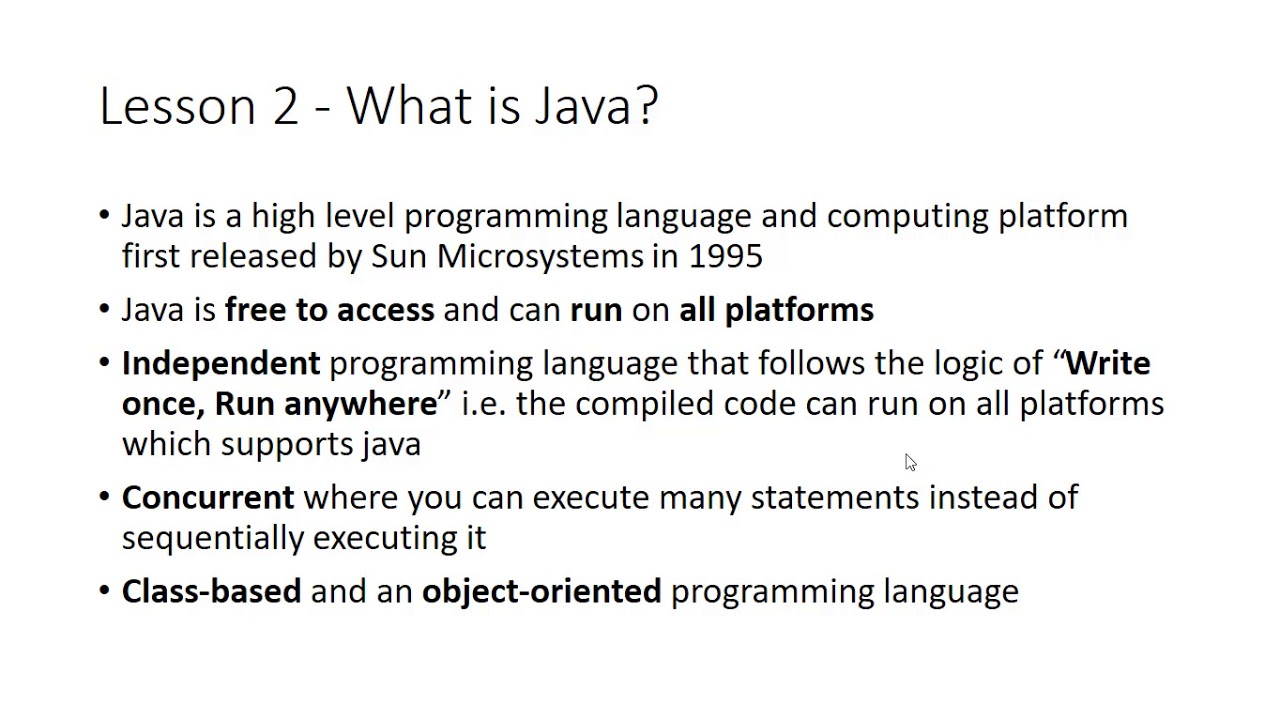 Lesson 2 - What is Java?

• Java is a high level programming language and computing platform first released by Sun Microsystems in 1995

• Java is free to access and can run on all platforms

• Independent programming language that follows the logic of “Write once, Run anywhere” i.e. the compiled code can run on all platforms which supports java

• Concurrent where you can execute many statements instead of sequentially executing it

• Class-based and an object-oriented programming language